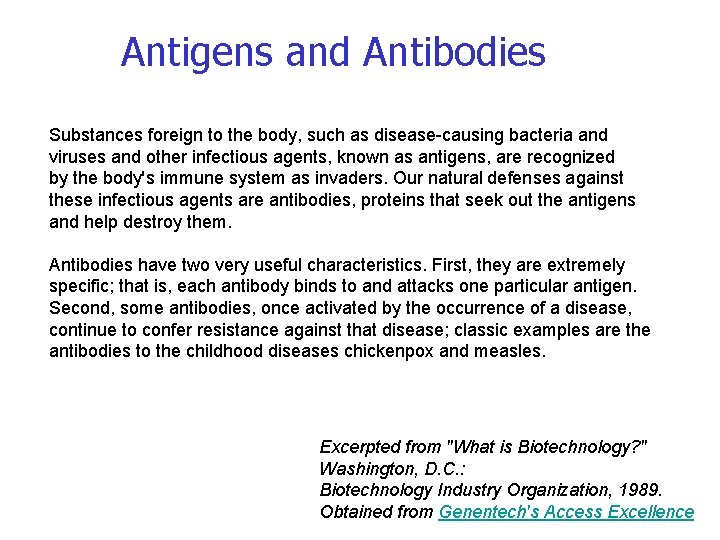 Antigens and Antibodies

Substances foreign to the body, such as disease-causing bacteria and viruses and other infectious agents, known as antigens, are recognized by the body's immune system as invaders. Our natural defenses against these infectious agents are antibodies, proteins that seek out the antigens and help destroy them.

Antibodies have two very useful characteristics. First, they are extremely specific; that is, each antibody binds to and attacks one particular antigen. Second, some antibodies, once activated by the occurrence of a disease, continue to confer resistance against that disease; classic examples are the antibodies to the childhood diseases chickenpox and measles.

Excerpted from "What is Biotechnology?"
Washington, D.C.:
Biotechnology Industry Organization, 1989.
Obtained from Genentech's Access Excellence